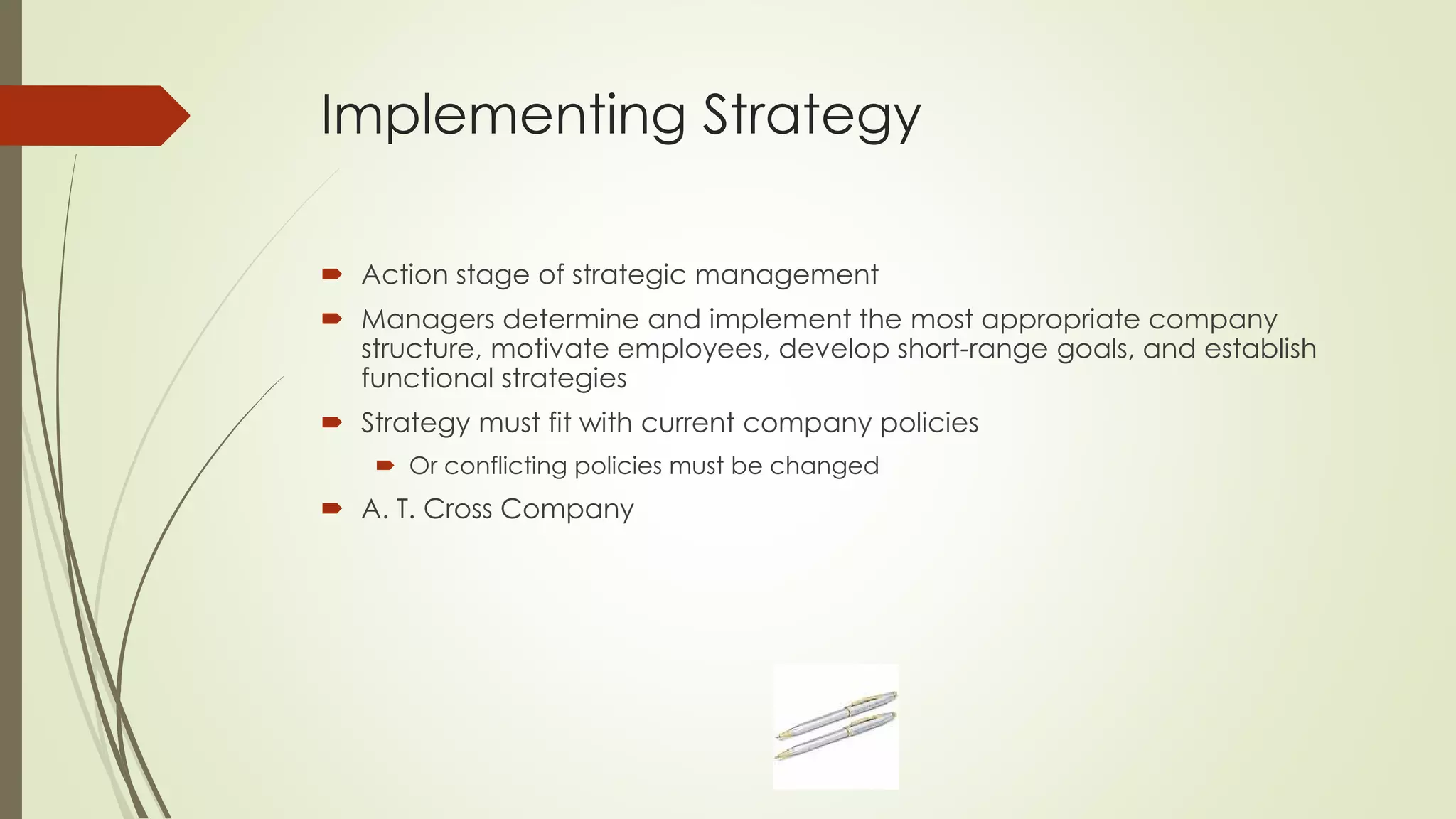 Implementing Strategy

Action stage of strategic management

Managers determine and implement the most appropriate company structure, motivate employees, develop short-range goals, and establish functional strategies

Strategy must fit with current company policies

Or conflicting policies must be changed

A. T. Cross Company